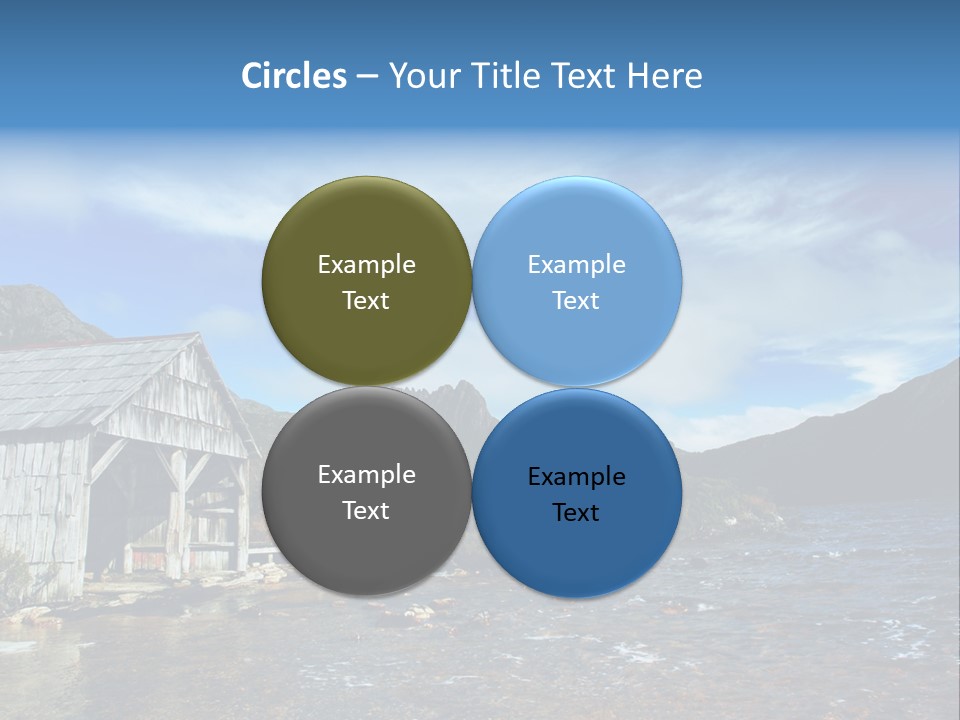 Circles – Your Title Text Here

Example Text

Example Text

Example Text

Example Text